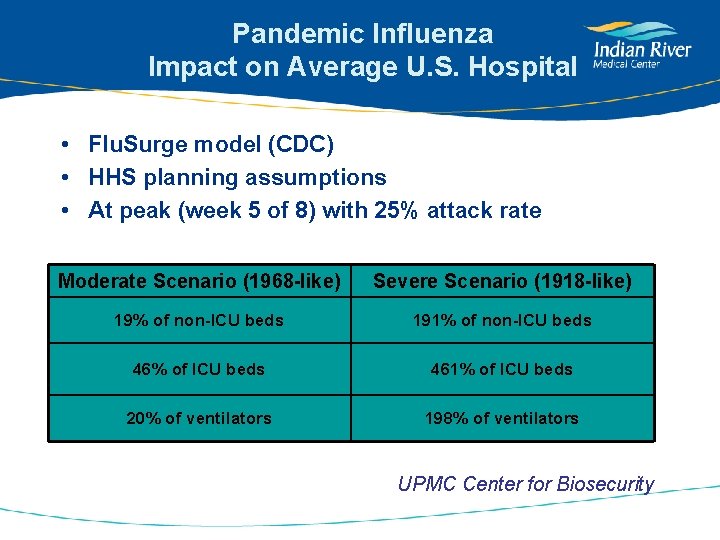 Pandemic Influenza
Impact on Average U.S. Hospital

Indian River
Medical Center

• FluSurge model (CDC)
• HHS planning assumptions
• At peak (week 5 of 8) with 25% attack rate

| Moderate Scenario (1968-like) | Severe Scenario (1918-like) |
|---|---|
| 19% of non-ICU beds | 191% of non-ICU beds |
| 46% of ICU beds | 461% of ICU beds |
| 20% of ventilators | 198% of ventilators |

UPMC Center for Biosecurity